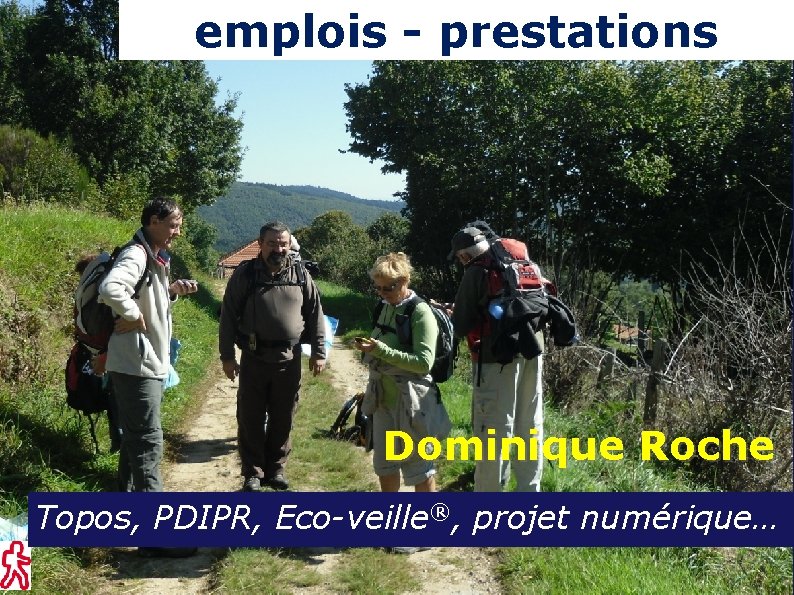 emplois - prestations

Dominique Roche

Topos, PDIPR, Eco-veille®, projet numérique…